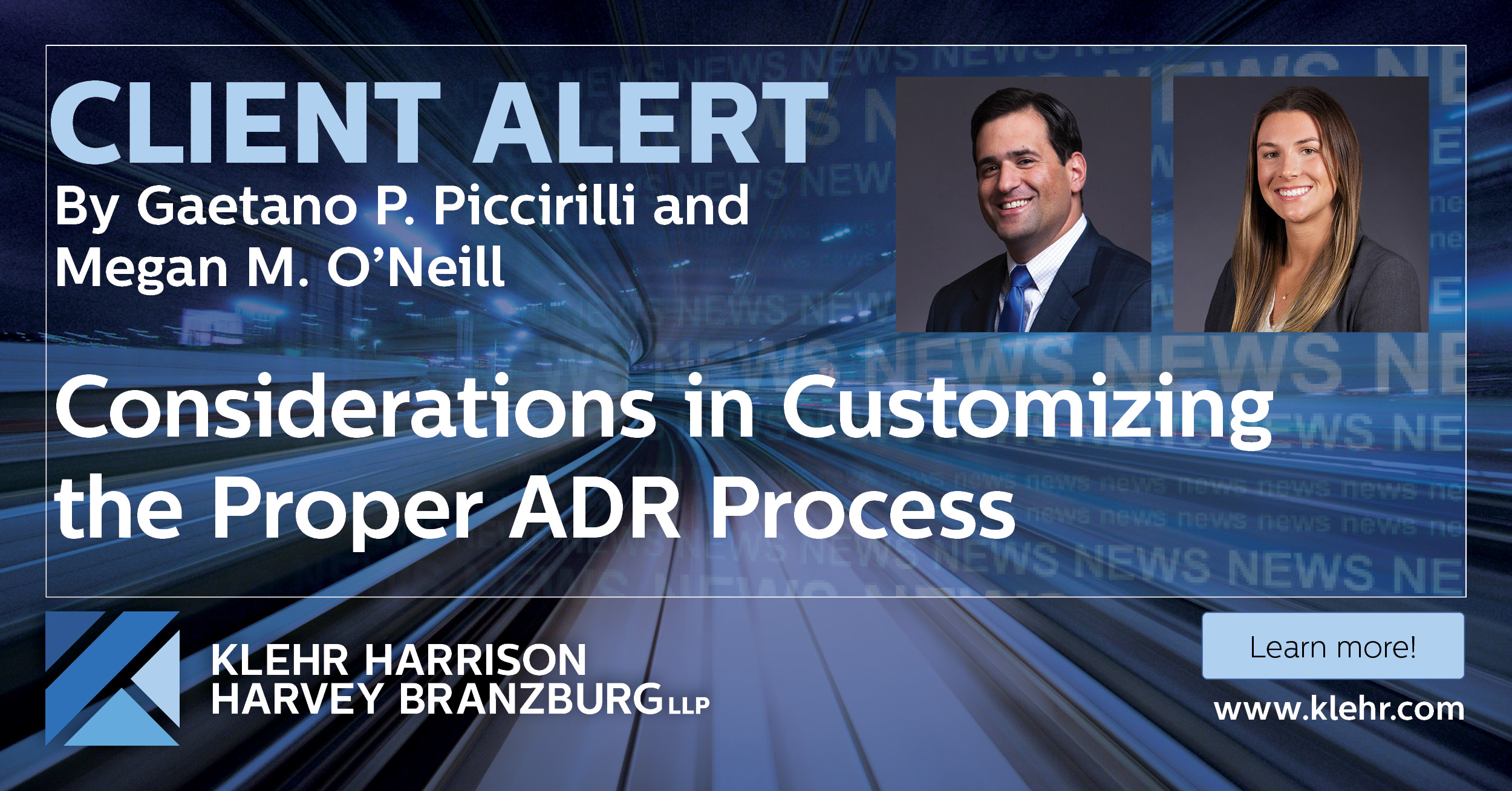 CLIENT ALERT

By Gaetano P. Piccirilli and Megan M. O'Neill

Considerations in Customizing the Proper ADR Process

KLEHR HARRISON HARVEY BRANZBURG LLP

Learn more!

www.klehr.com